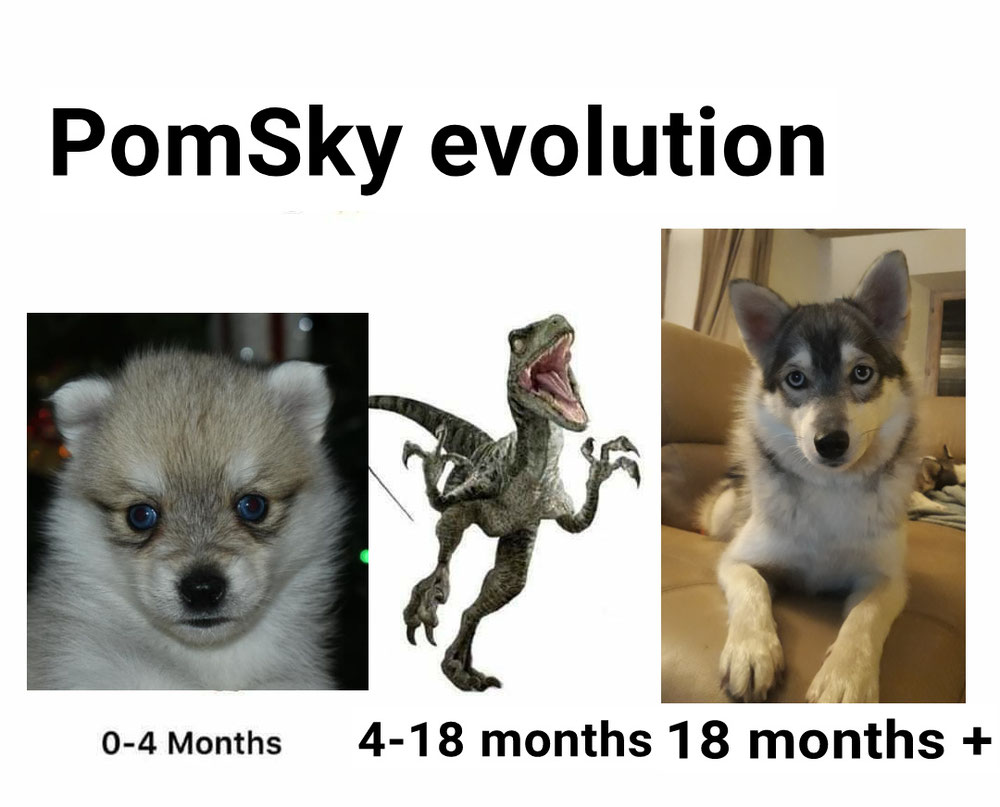 PomSky evolution

0-4 Months

4-18 months

18 months +